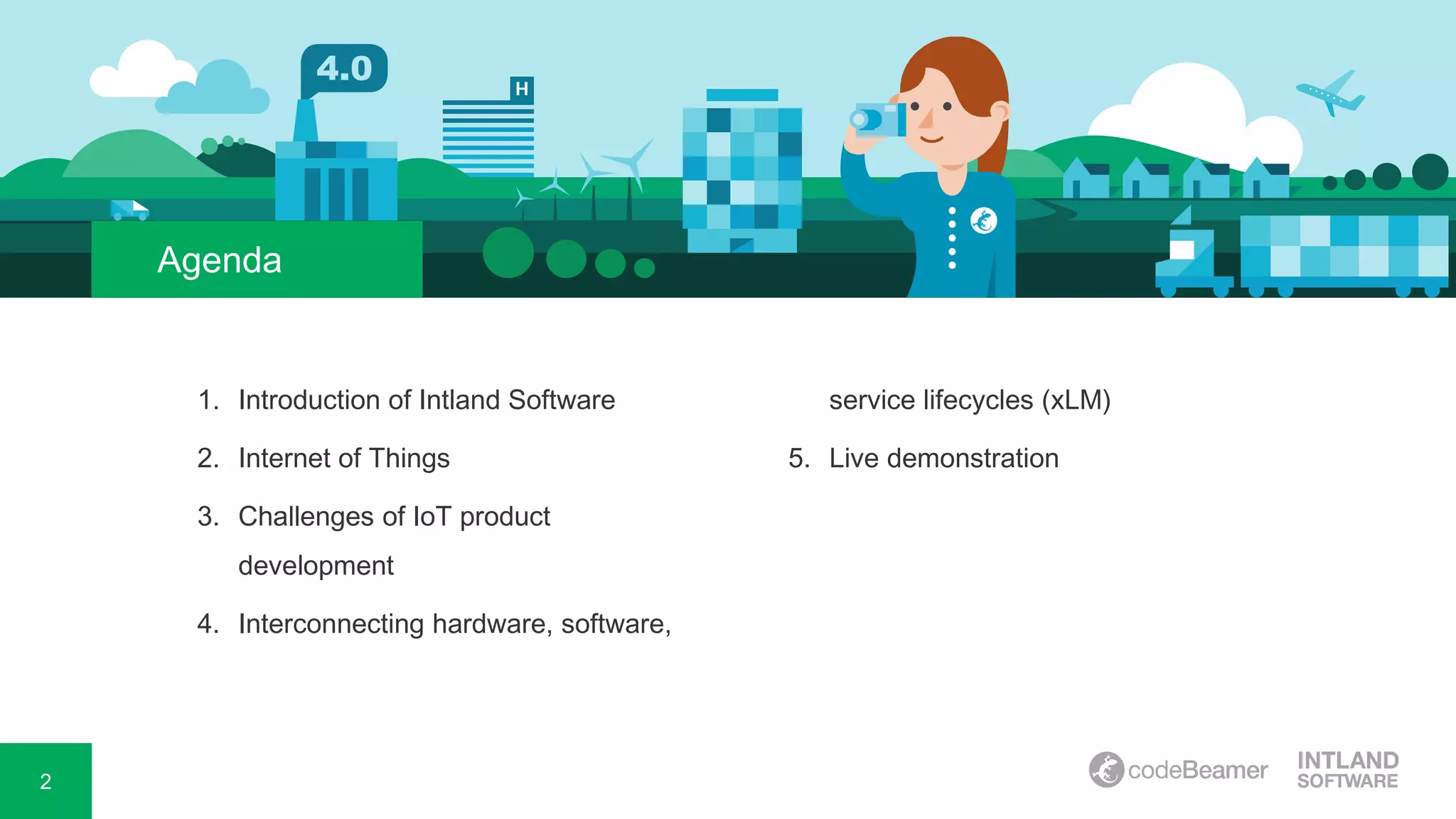 4.0

H

Agenda

1. Introduction of Intland Software

2. Internet of Things

3. Challenges of IoT product development

4. Interconnecting hardware, software,

service lifecycles (xLM)

5. Live demonstration

2

codeBeamer

INTLAND SOFTWARE